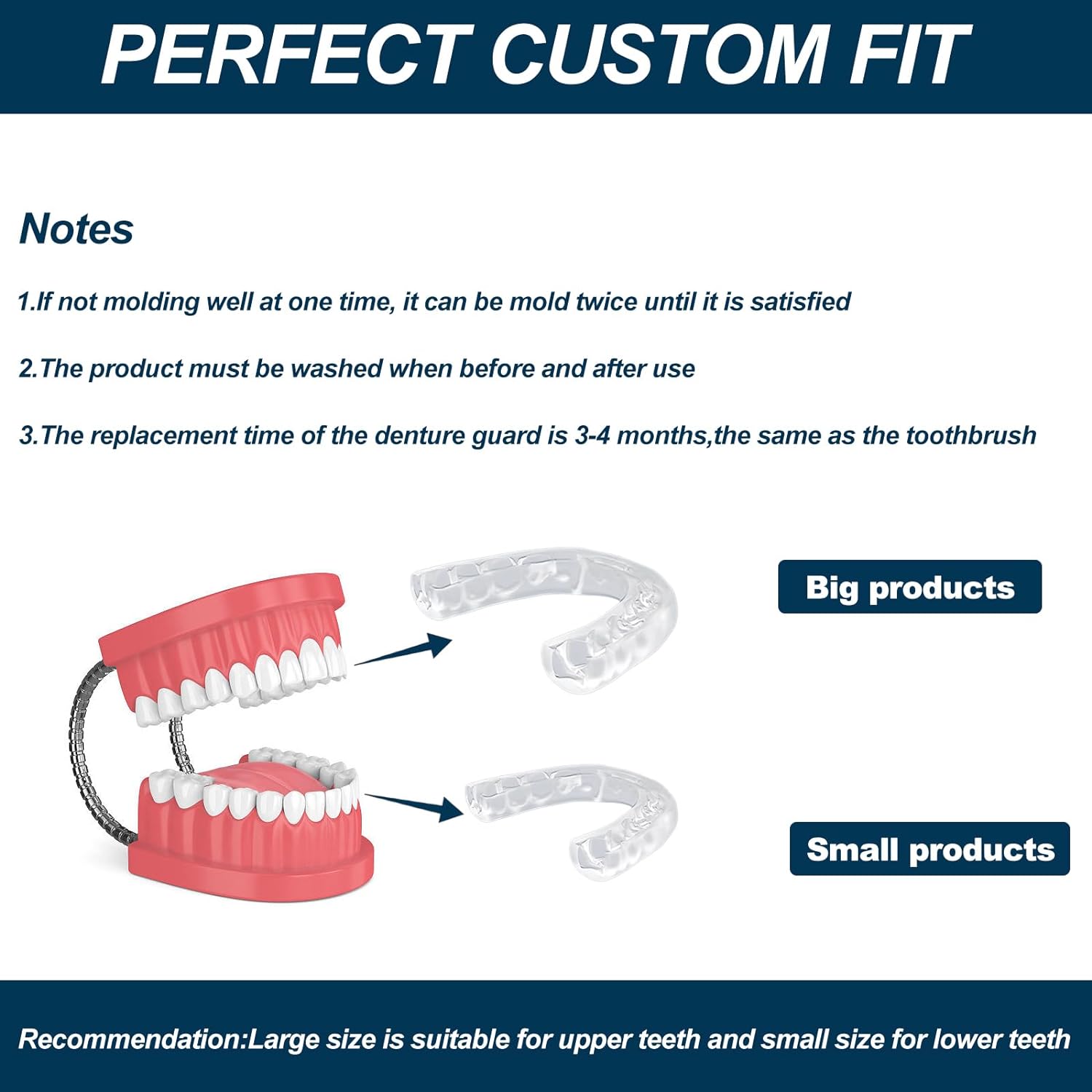 PERFECT CUSTOM FIT

Notes

1.If not molding well at one time, it can be mold twice until it is satisfied

2.The product must be washed when before and after use

3.The replacement time of the denture guard is 3-4 months,the same as the toothbrush

Big products

Small products

Recommendation:Large size is suitable for upper teeth and small size for lower teeth